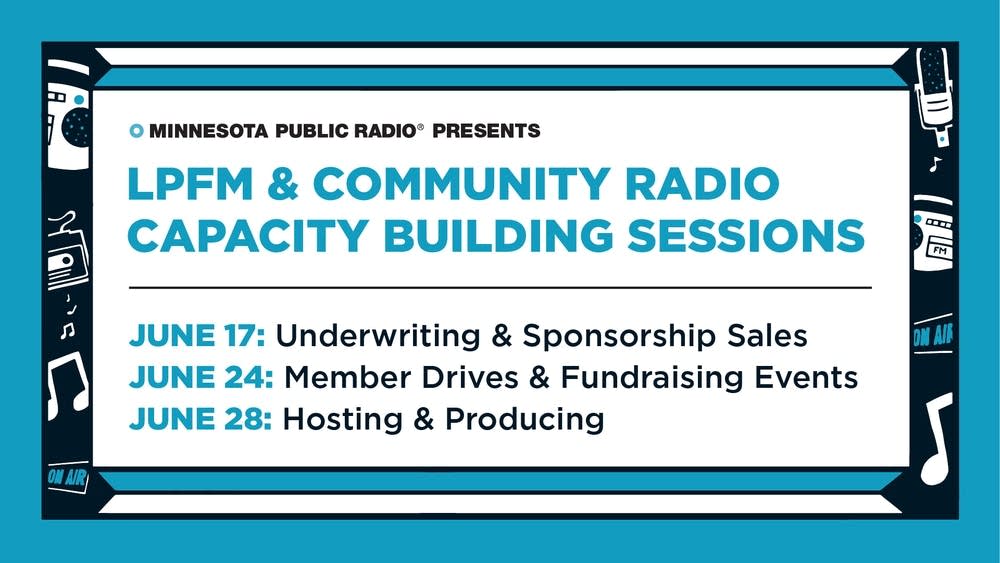 MINNESOTA PUBLIC RADIO® PRESENTS

LPFM & COMMUNITY RADIO CAPACITY BUILDING SESSIONS

JUNE 17: Underwriting & Sponsorship Sales
JUNE 24: Member Drives & Fundraising Events
JUNE 28: Hosting & Producing

FM

ON AIR

ON AIR